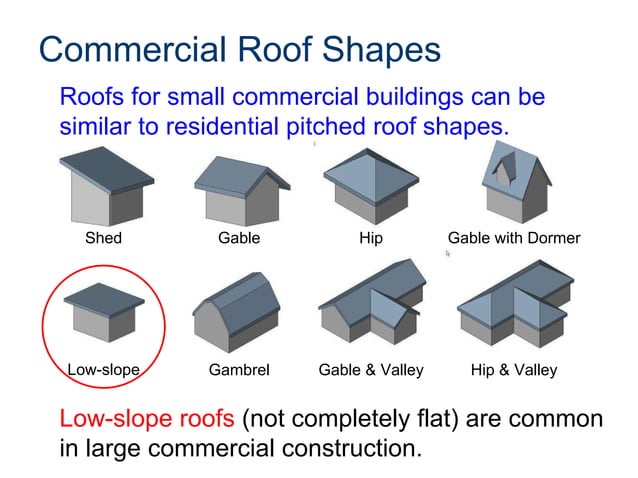 Commercial Roof Shapes

Roofs for small commercial buildings can be similar to residential pitched roof shapes.

Shed

Gable

Hip

Gable with Dormer

Low-slope

Gambrel

Gable & Valley

Hip & Valley

Low-slope roofs (not completely flat) are common in large commercial construction.